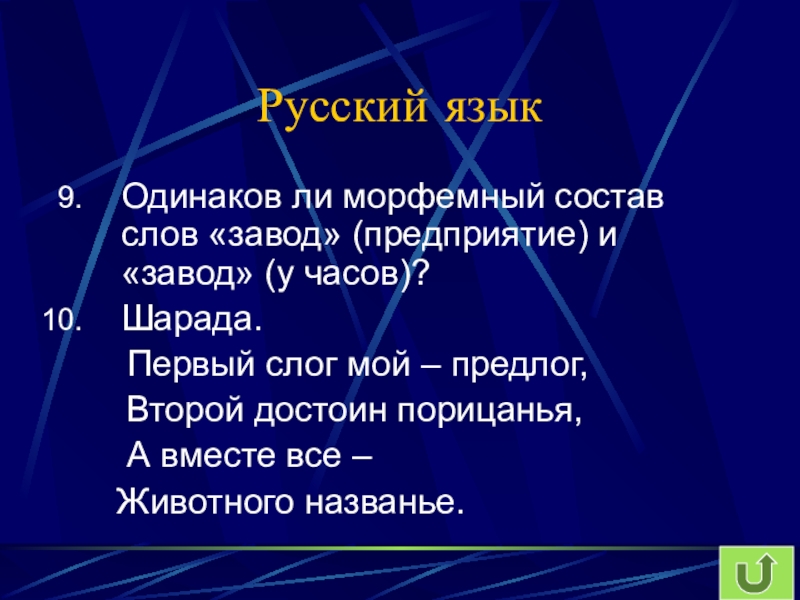 Русский язык

9. Одинаков ли морфемный состав слов «завод» (предприятие) и «завод» (у часов)?

10. Шарада.

Первый слог мой – предлог,

Второй достоин порицанья,

А вместе все –

Животного названье.